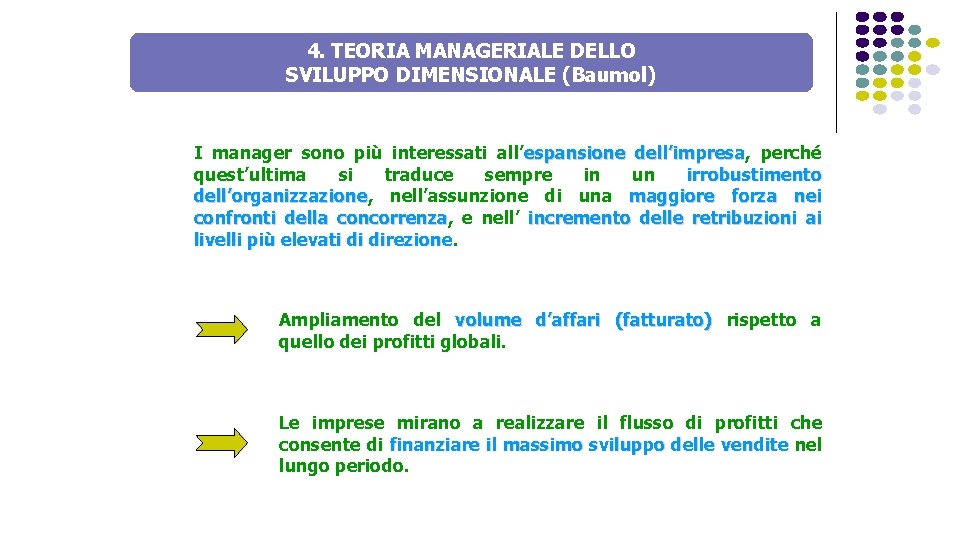 4. TEORIA MANAGERIALE DELLO SVILUPPO DIMENSIONALE (Baumol)

I manager sono più interessati all'espansione dell'impresa, perché quest'ultima si traduce sempre in un irrobustimento dell'organizzazione, nell'assunzione di una maggiore forza nei confronti della concorrenza, e nell' incremento delle retribuzioni ai livelli più elevati di direzione.

Ampliamento del volume d'affari (fatturato) rispetto a quello dei profitti globali.

Le imprese mirano a realizzare il flusso di profitti che consente di finanziare il massimo sviluppo delle vendite nel lungo periodo.